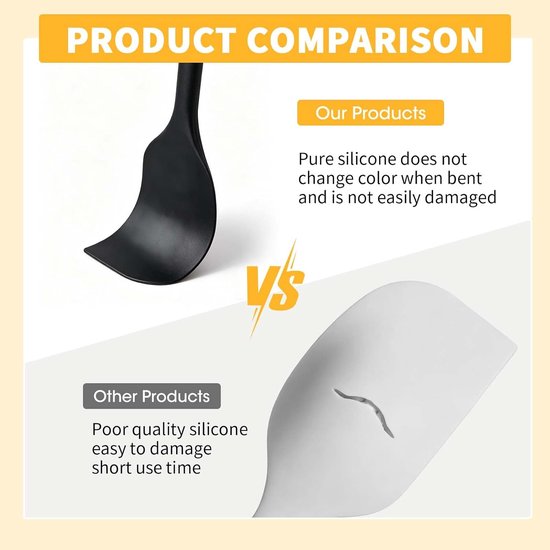 PRODUCT COMPARISON

Our Products

Pure silicone does not change color when bent and is not easily damaged

VS

Other Products

Poor quality silicone
easy to damage
short use time